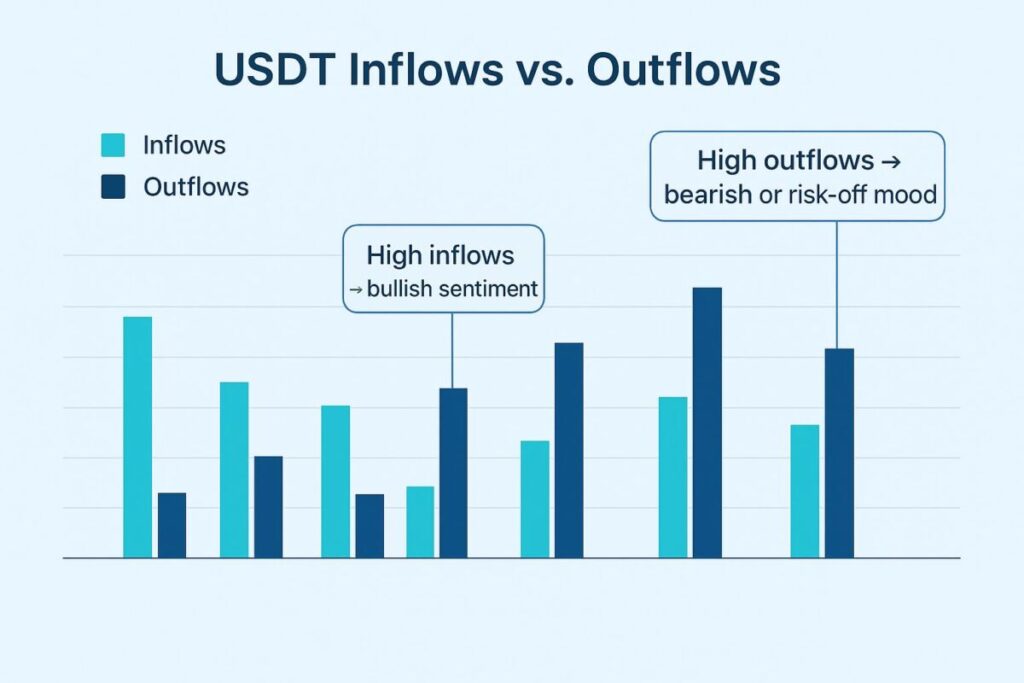 USDT Inflows vs. Outflows

Inflows
Outflows

High inflows → bullish sentiment

High outflows → bearish or risk-off mood